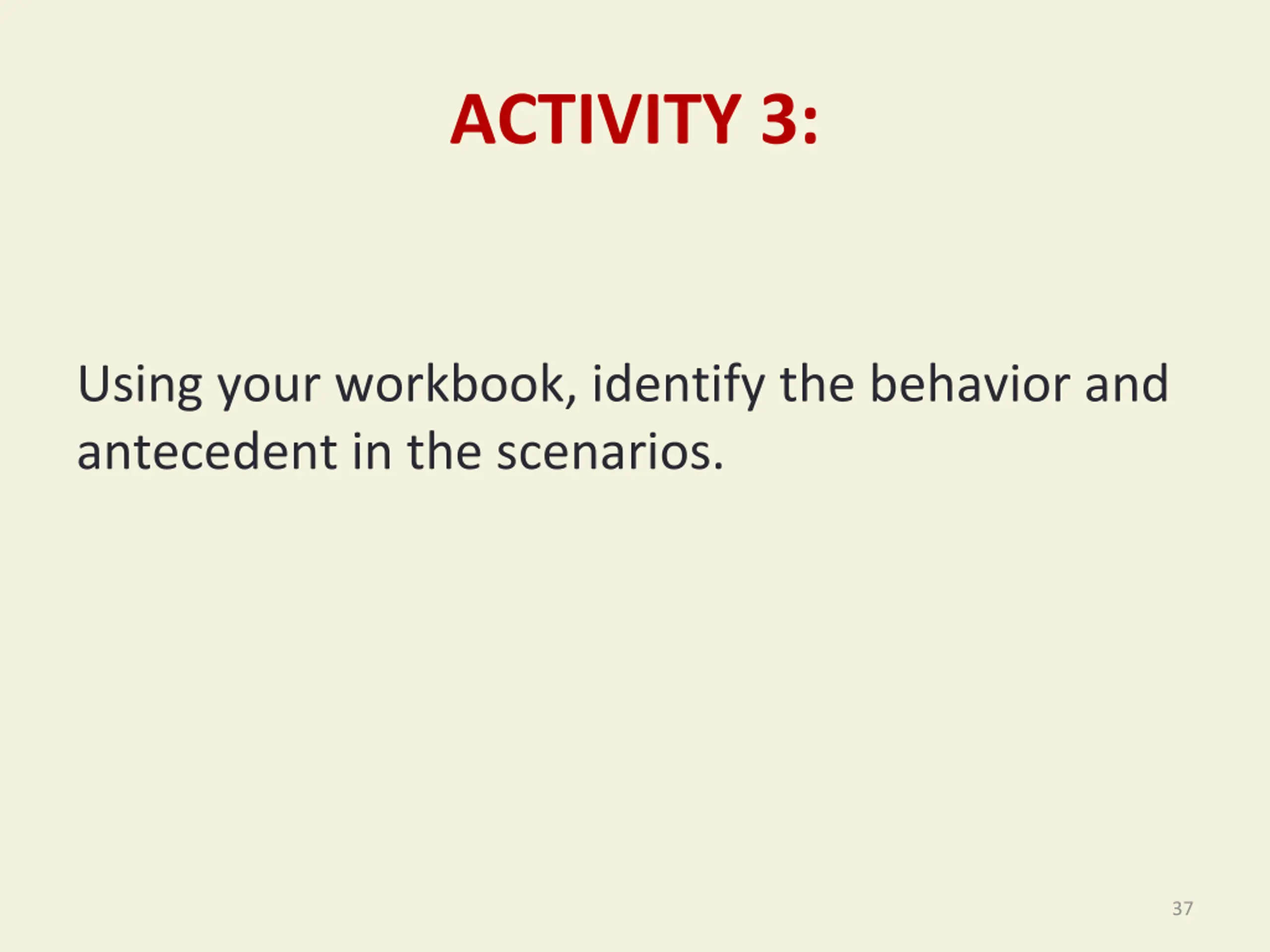 ACTIVITY 3:

Using your workbook, identify the behavior and antecedent in the scenarios.

37